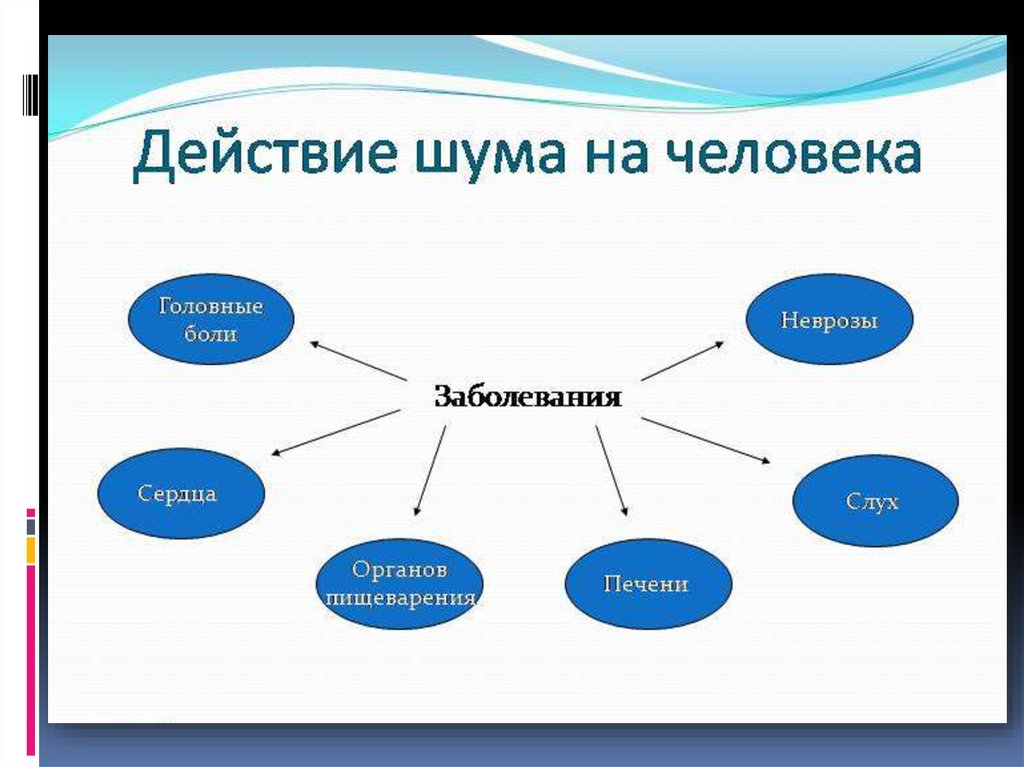 Действие шума на человека

Заболевания

Головные боли

Неврозы

Сердца

Слух

Органов пищеварения

Печени